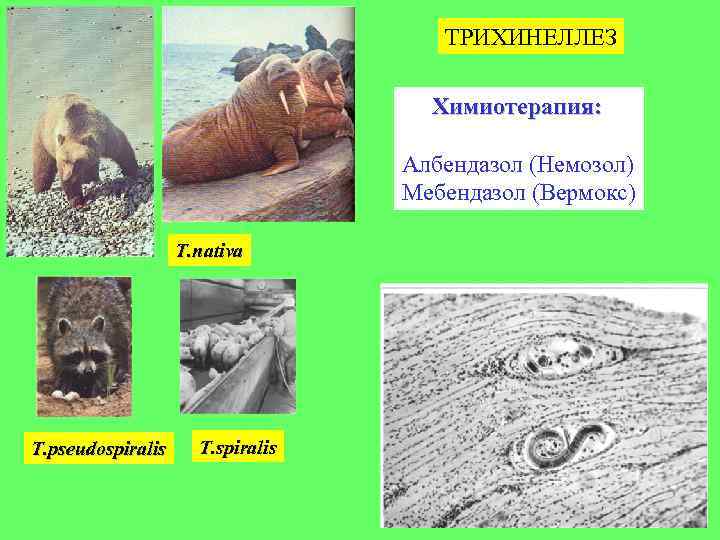 ТРИХИНЕЛЛЕЗ

Химиотерапия:

Албендазол (Немозол)
Мебендазол (Вермокс)

T.nativa

T.pseudospiralis

T.spiralis